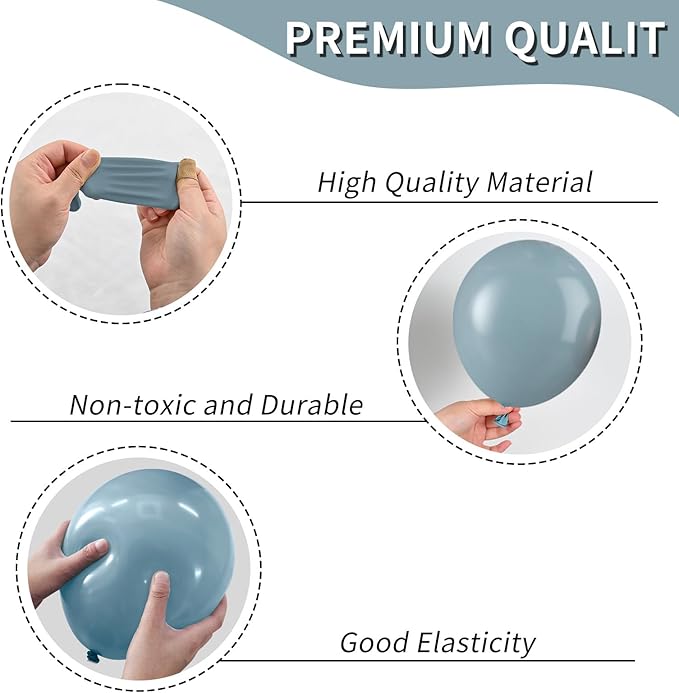 PREMIUM QUALIT

High Quality Material

Non-toxic and Durable

Good Elasticity